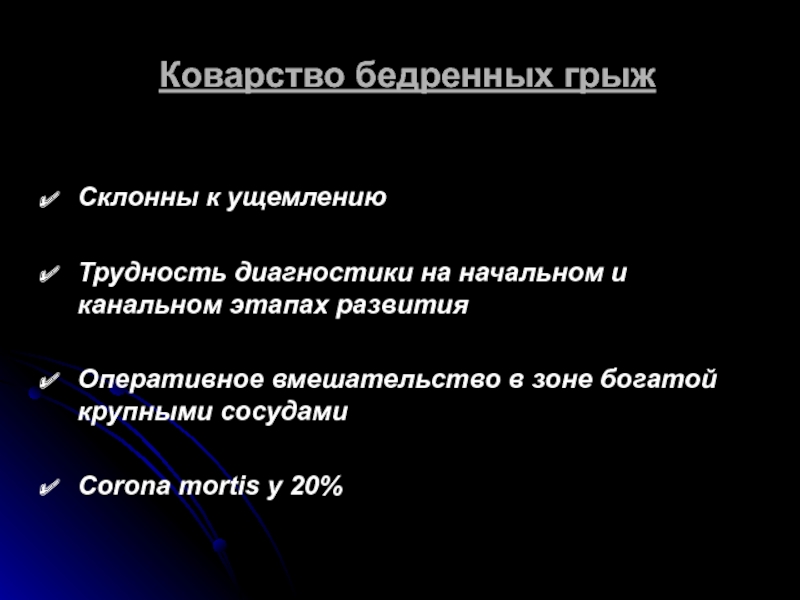 Коварство бедренных грыж

✔ Склонны к ущемлению

✔ Трудность диагностики на начальном и канальном этапах развития

✔ Оперативное вмешательство в зоне богатой крупными сосудами

✔ Corona mortis у 20%